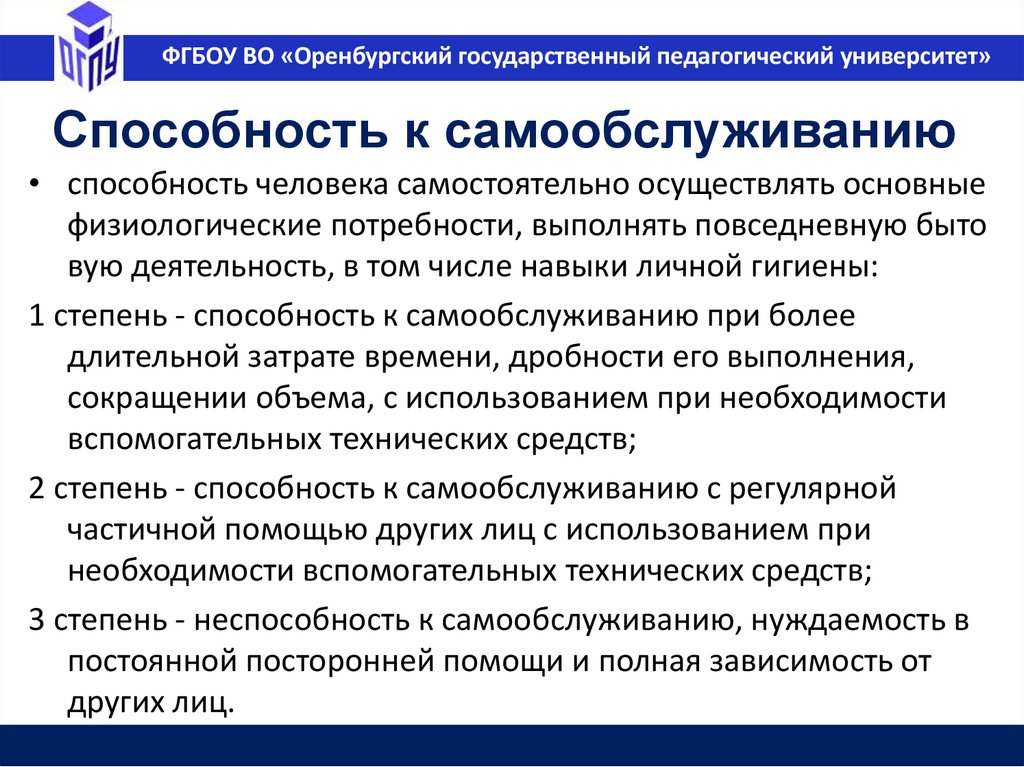 ОГПУ

ФГБОУ ВО «Оренбургский государственный педагогический университет»

Способность к самообслуживанию

• способность человека самостоятельно осуществлять основные физиологические потребности, выполнять повседневную быто вую деятельность, в том числе навыки личной гигиены:

1 степень - способность к самообслуживанию при более длительной затрате времени, дробности его выполнения, сокращении объема, с использованием при необходимости вспомогательных технических средств;

2 степень - способность к самообслуживанию с регулярной частичной помощью других лиц с использованием при необходимости вспомогательных технических средств;

3 степень - неспособность к самообслуживанию, нуждаемость в постоянной посторонней помощи и полная зависимость от других лиц.